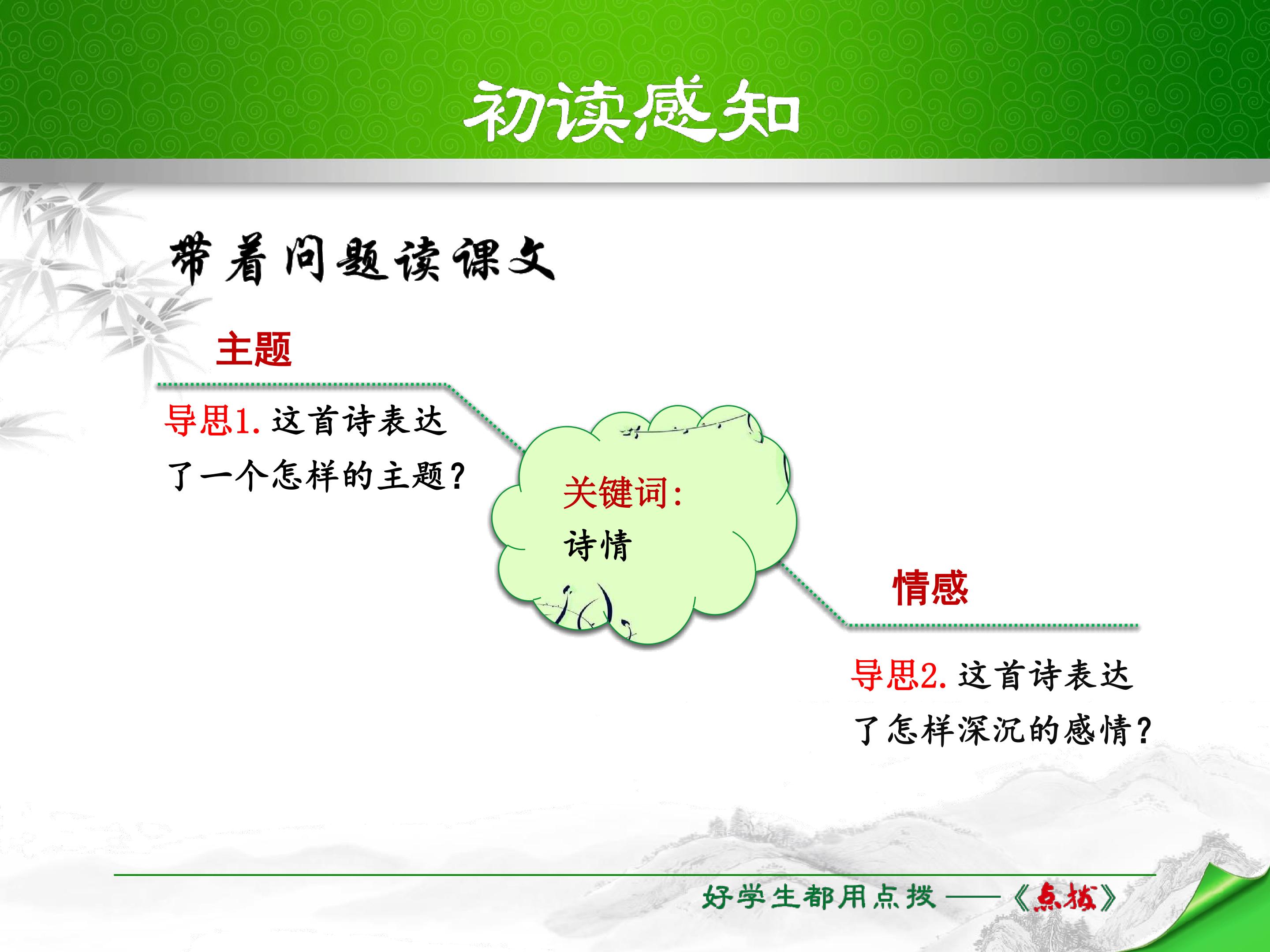 初读感知

带着问题读课文

主题

导思1.这首诗表达了一个怎样的主题?

关键词:
诗情

情感

导思2.这首诗表达了怎样深沉的感情?

好学生都用点拨——《点拨》